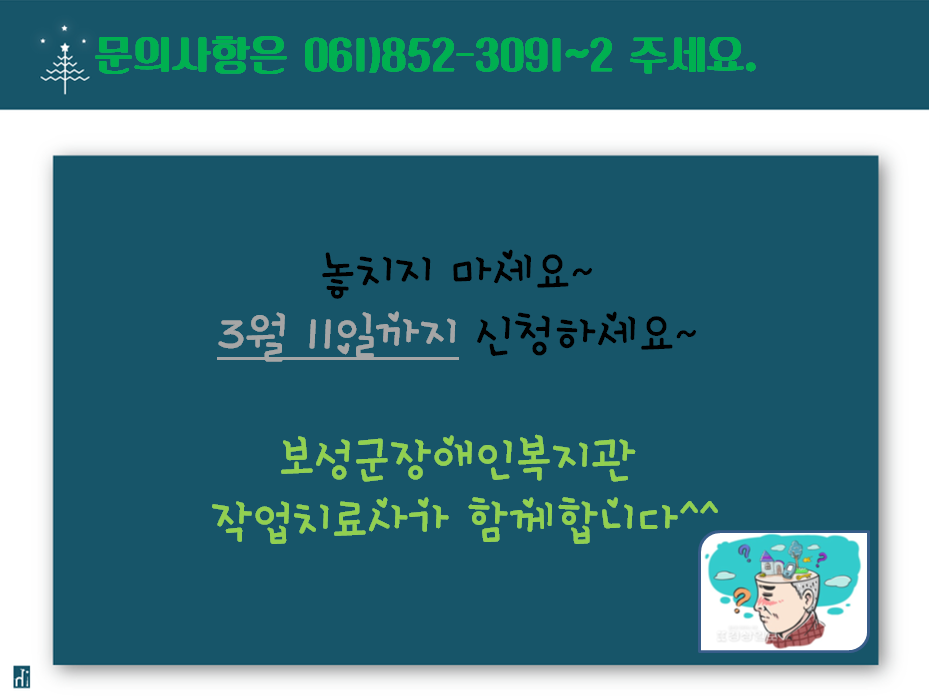 문의사항은 061)852-3091~2 주세요.

놓치지 마세요~
3월 11일까지 신청하세요~

보성군장애인복지관
작업치료사가 함께합니다^^